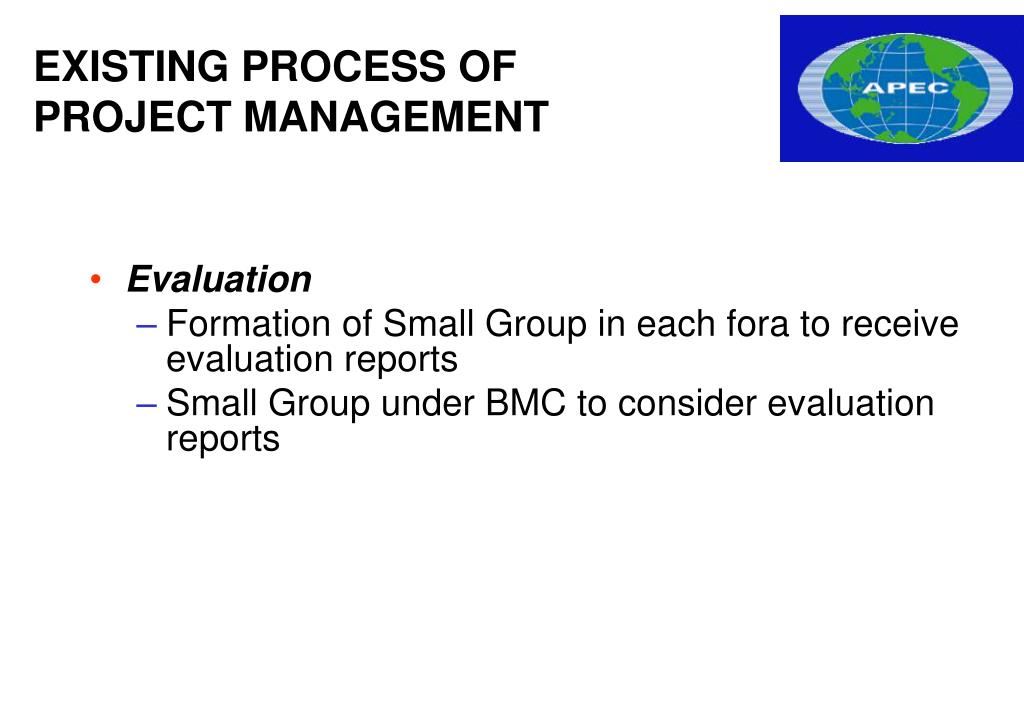 EXISTING PROCESS OF PROJECT MANAGEMENT

APEC

• Evaluation
– Formation of Small Group in each fora to receive evaluation reports
– Small Group under BMC to consider evaluation reports